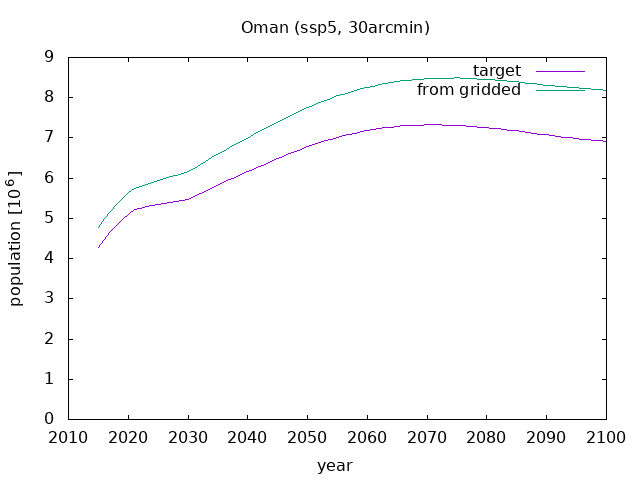 Oman (ssp5, 30arcmin)

target
from gridded

population [$10^6$]

9
8
7
6
5
4
3
2
1
0

2010 2020 2030 2040 2050 2060 2070 2080 2090 2100

year